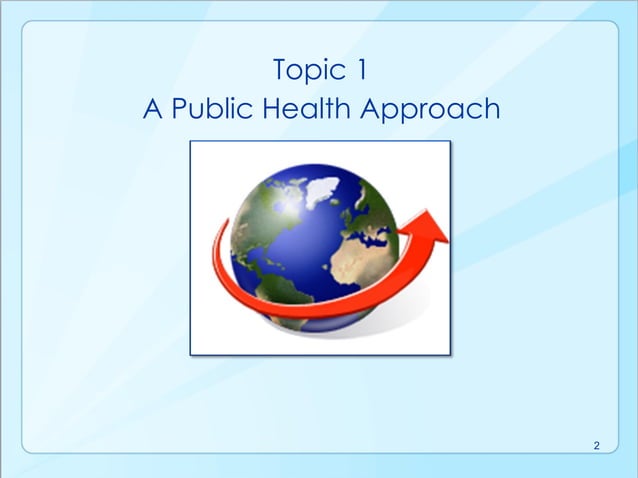 Topic 1
A Public Health Approach

2